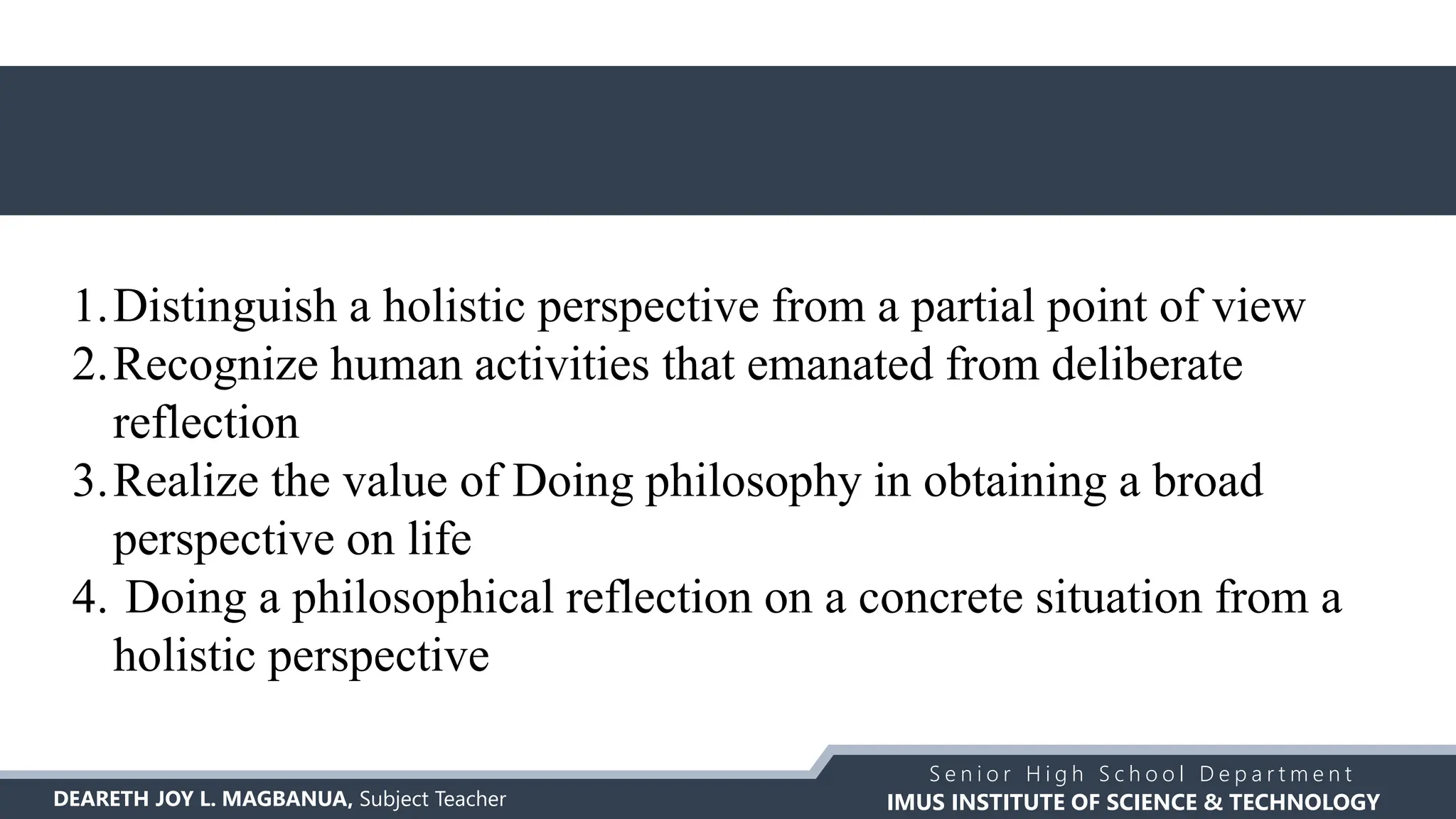 1. Distinguish a holistic perspective from a partial point of view
2. Recognize human activities that emanated from deliberate reflection
3. Realize the value of Doing philosophy in obtaining a broad perspective on life
4. Doing a philosophical reflection on a concrete situation from a holistic perspective

DEARETH JOY L. MAGBANUA, Subject Teacher

Senior High School Department
IMUS INSTITUTE OF SCIENCE & TECHNOLOGY